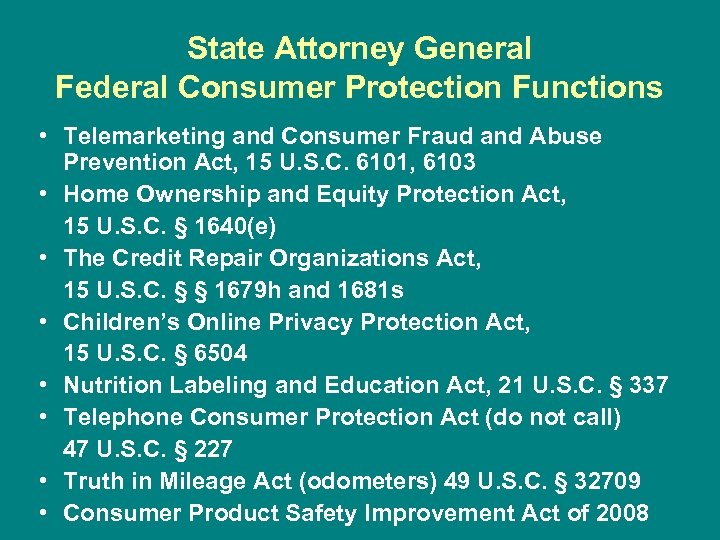 State Attorney General
Federal Consumer Protection Functions

• Telemarketing and Consumer Fraud and Abuse Prevention Act, 15 U.S.C. 6101, 6103
• Home Ownership and Equity Protection Act, 15 U.S.C. § 1640(e)
• The Credit Repair Organizations Act, 15 U.S.C. § § 1679h and 1681s
• Children's Online Privacy Protection Act, 15 U.S.C. § 6504
• Nutrition Labeling and Education Act, 21 U.S.C. § 337
• Telephone Consumer Protection Act (do not call) 47 U.S.C. § 227
• Truth in Mileage Act (odometers) 49 U.S.C. § 32709
• Consumer Product Safety Improvement Act of 2008